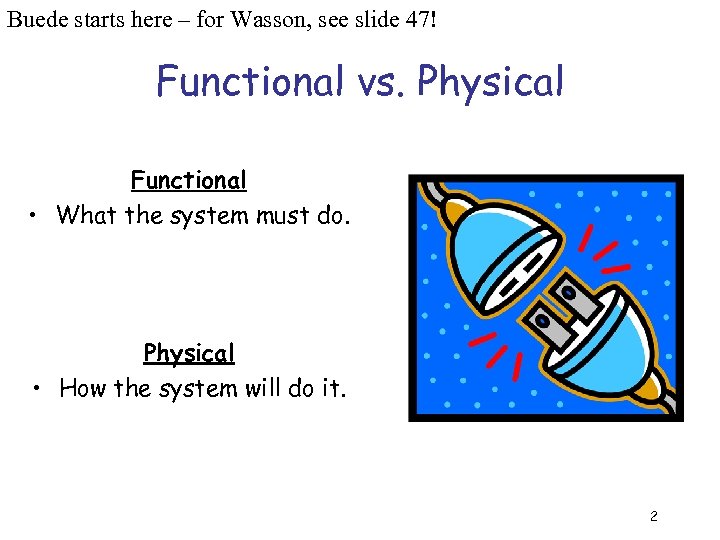 Buede starts here – for Wasson, see slide 47!

Functional vs. Physical

Functional

• What the system must do.

Physical

• How the system will do it.

2